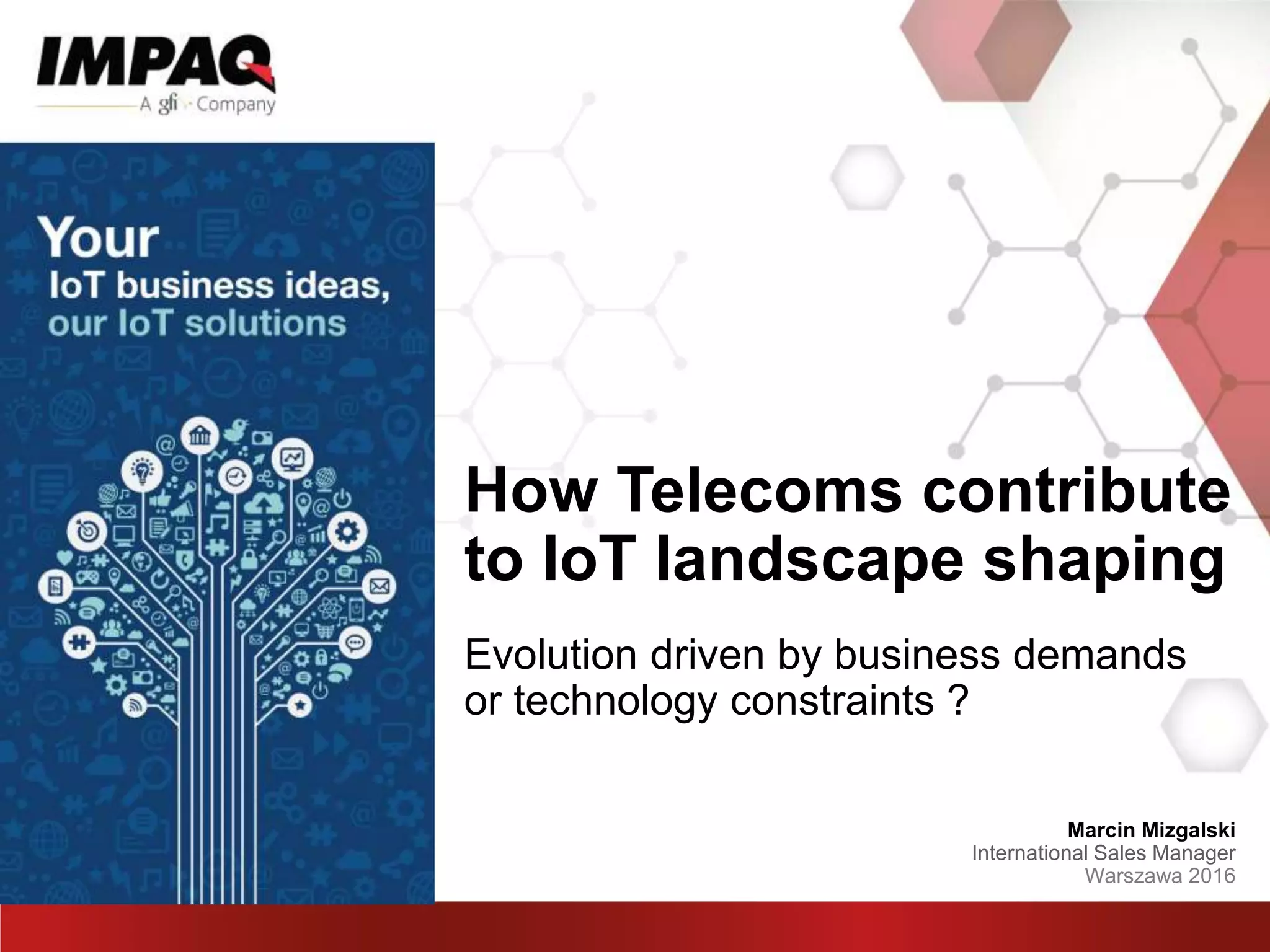 IMPAQ
A gfi Company

Your
IoT business ideas,
our IoT solutions

How Telecoms contribute to IoT landscape shaping

Evolution driven by business demands or technology constraints ?

Marcin Mizgalski
International Sales Manager
Warszawa 2016